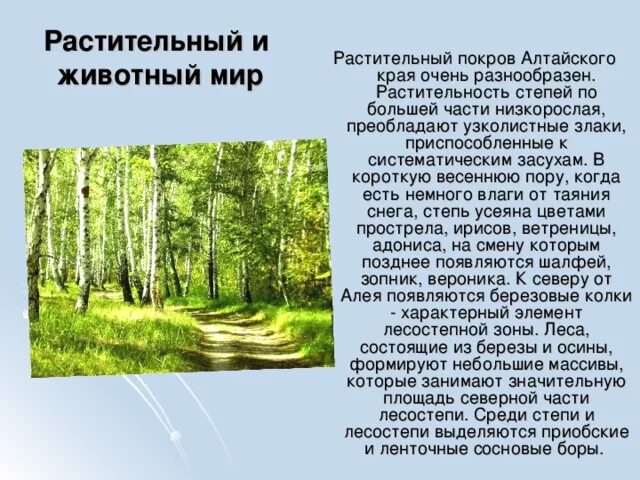 Растительный и животный мир

Растительный покров Алтайского края очень разнообразен. Растительность степей по большей части низкорослая, преобладают узколистные злаки, приспособленные к систематическим засухам. В короткую весеннюю пору, когда есть немного влаги от таяния снега, степь усеяна цветами прострела, ирисов, ветреницы, адониса, на смену которым позднее появляются шалфей, зопник, вероника. К северу от Алея появляются березовые колки - характерный элемент лесостепной зоны. Леса, состоящие из березы и осины, формируют небольшие массивы, которые занимают значительную площадь северной части лесостепи. Среди степи и лесостепи выделяются приобские и ленточные сосновые боры.